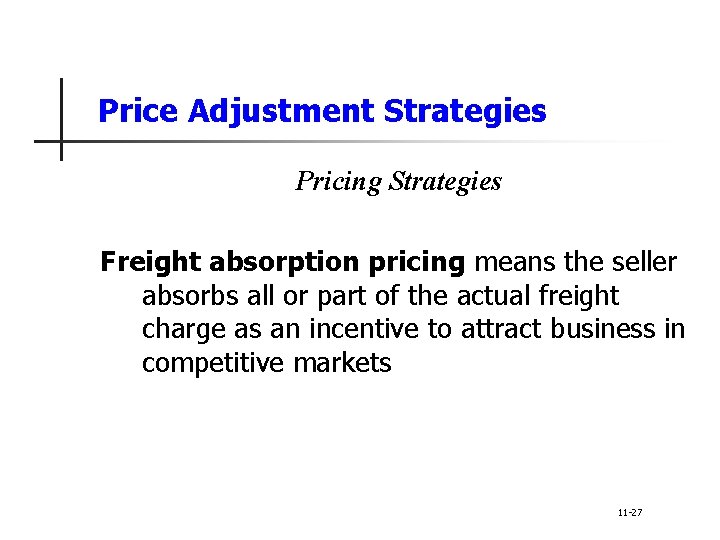 Price Adjustment Strategies

Pricing Strategies

Freight absorption pricing means the seller absorbs all or part of the actual freight charge as an incentive to attract business in competitive markets

11-27